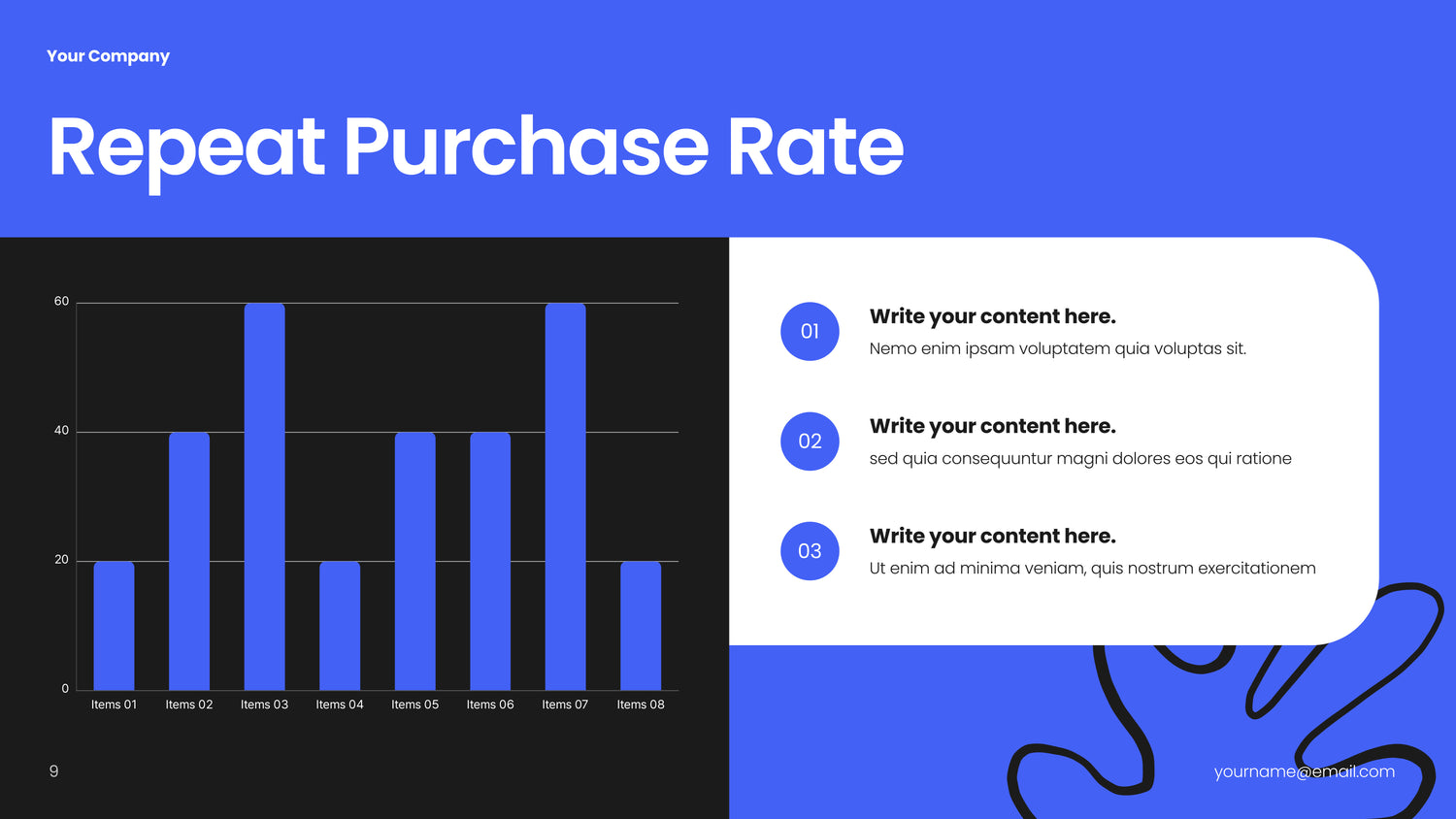 Your Company

Repeat Purchase Rate

60
40
20
0

Items 01 Items 02 Items 03 Items 04 Items 05 Items 06 Items 07 Items 08

01
Write your content here.
Nemo enim ipsam voluptatem quia voluptas sit.

02
Write your content here.
sed quia consequuntur magni dolores eos qui ratione

03
Write your content here.
Ut enim ad minima veniam, quis nostrum exercitationem

9

yourname@email.com